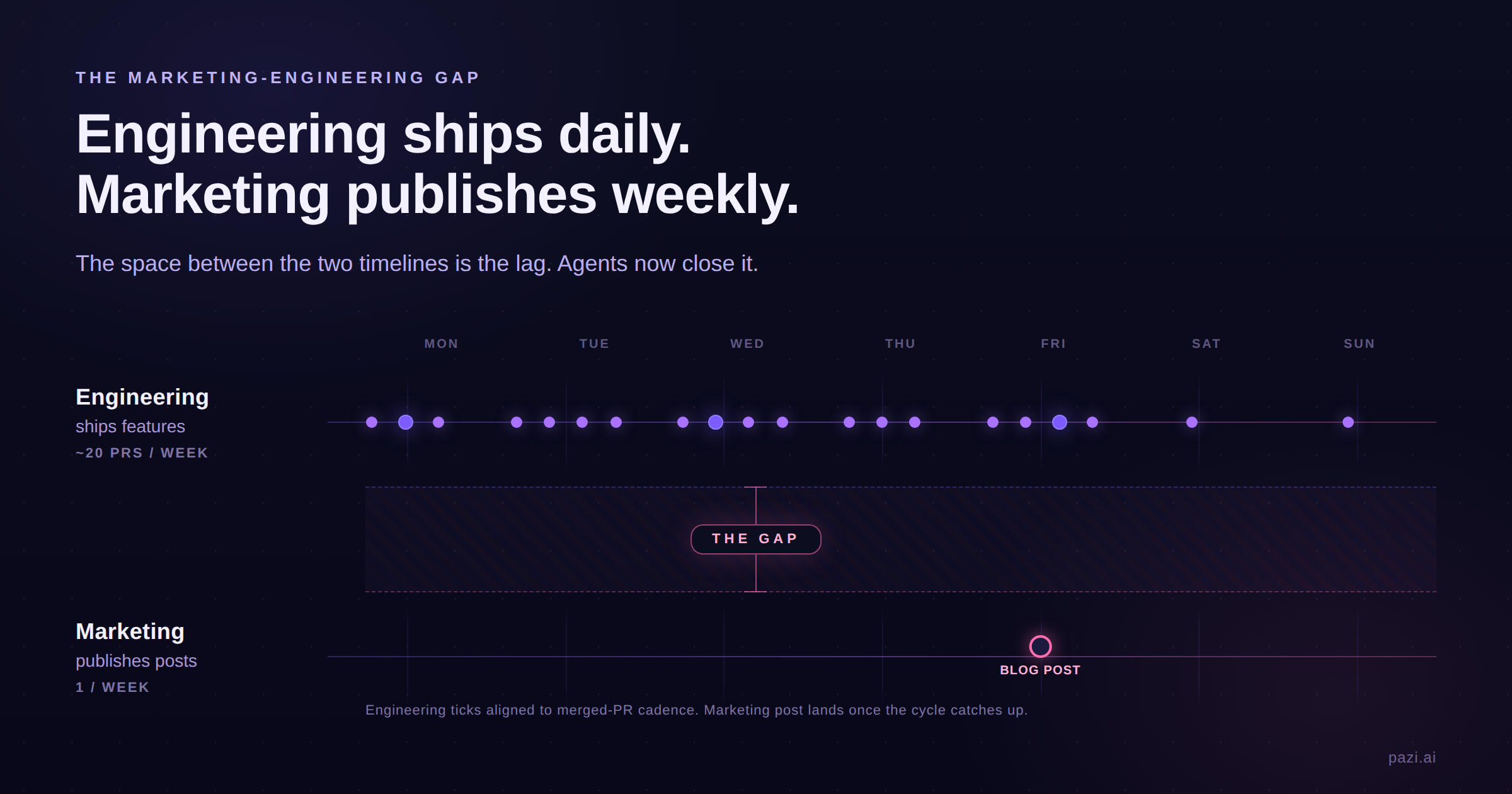 THE MARKETING-ENGINEERING GAP

Engineering ships daily.
Marketing publishes weekly.

The space between the two timelines is the lag. Agents now close it.

MON TUE WED THU FRI SAT SUN

Engineering
ships features
~20 PRS / WEEK

THE GAP

Marketing
publishes posts
1 / WEEK

BLOG POST

Engineering ticks aligned to merged-PR cadence. Marketing post lands once the cycle catches up.

pazi.ai